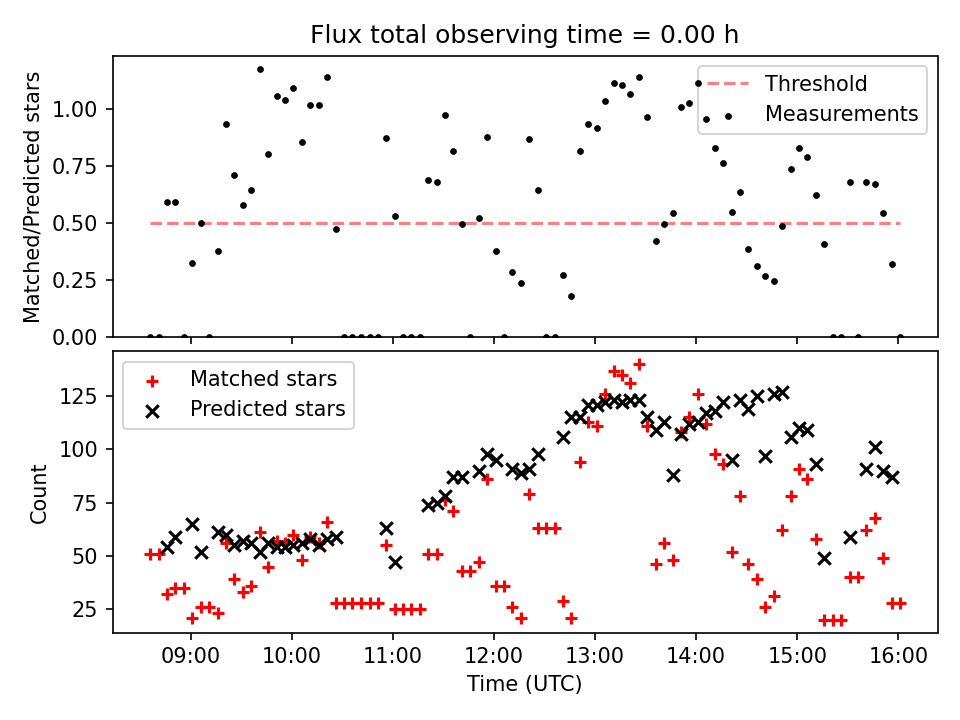 Flux total observing time = 0.00 h

Matched/Predicted stars

1.00
0.75
0.50
0.25
0.00

Threshold
Measurements

Count

125
100
75
50
25

Matched stars
Predicted stars

09:00
10:00
11:00
12:00
13:00
14:00
15:00
16:00

Time (UTC)